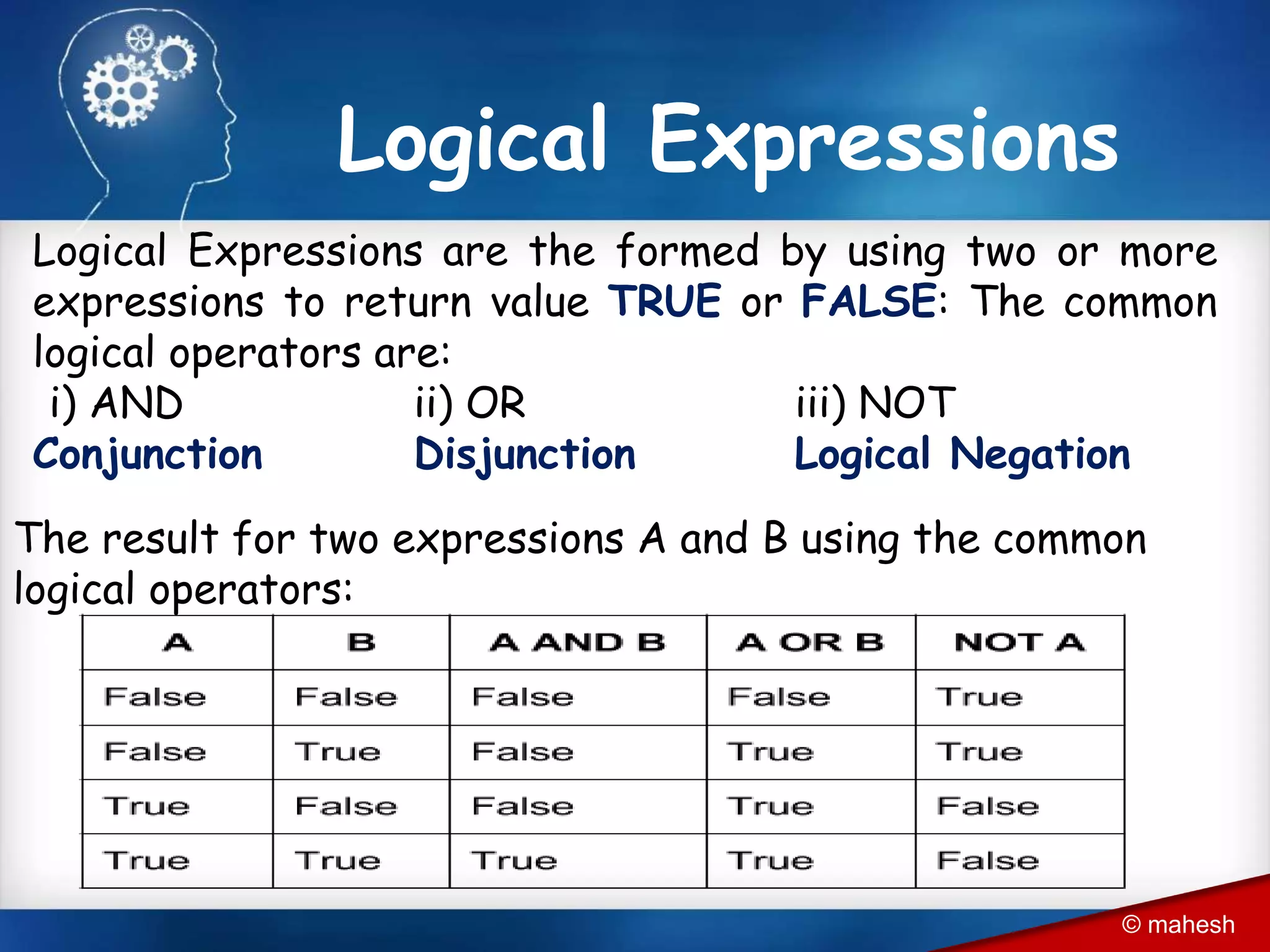 Logical Expressions

Logical Expressions are the formed by using two or more expressions to return value TRUE or FALSE: The common logical operators are:

i) AND
Conjunction

ii) OR
Disjunction

iii) NOT
Logical Negation

The result for two expressions A and B using the common logical operators:

| A | B | A AND B | A OR B | NOT A |
|---|---|---|---|---|
| False | False | False | False | True |
| False | True | False | True | True |
| True | False | False | True | False |
| True | True | True | True | False |

© mahesh